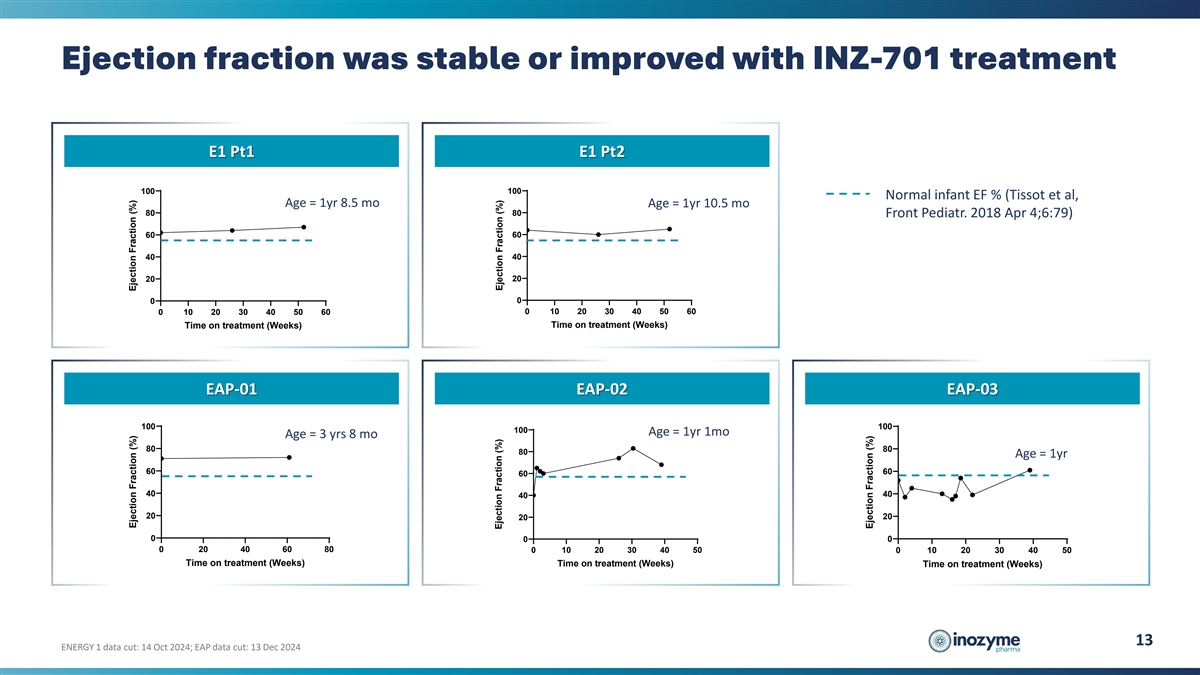 Ejection fraction was stable or improved with INZ-701 treatment

E1 Pt1

Age = 1yr 8.5 mo

Ejection Fraction (%)

100
80
60
40
20
0

0 10 20 30 40 50 60

Time on treatment (Weeks)

E1 Pt2

Age = 1yr 10.5 mo

Ejection Fraction (%)

100
80
60
40
20
0

0 10 20 30 40 50 60

Time on treatment (Weeks)

Normal infant EF % (Tissot et al, Front Pediatr. 2018 Apr 4;6:79)

EAP-01

Age = 3 yrs 8 mo

Ejection Fraction (%)

100
80
60
40
20
0

0 20 40 60 80

Time on treatment (Weeks)

EAP-02

Age = 1yr 1mo

Ejection Fraction (%)

100
80
60
40
20
0

0 10 20 30 40 50

Time on treatment (Weeks)

EAP-03

Age = 1yr

Ejection Fraction (%)

100
80
60
40
20
0

0 10 20 30 40 50

Time on treatment (Weeks)

ENERGY 1 data cut: 14 Oct 2024; EAP data cut: 13 Dec 2024

inozyme pharma

13